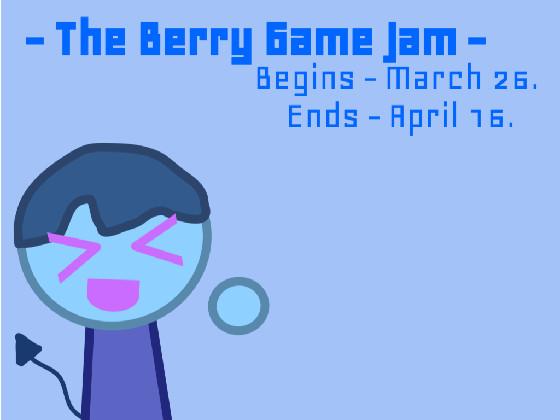 - The Berry Game Jam -
Begins - March 26.
Ends - April 16.